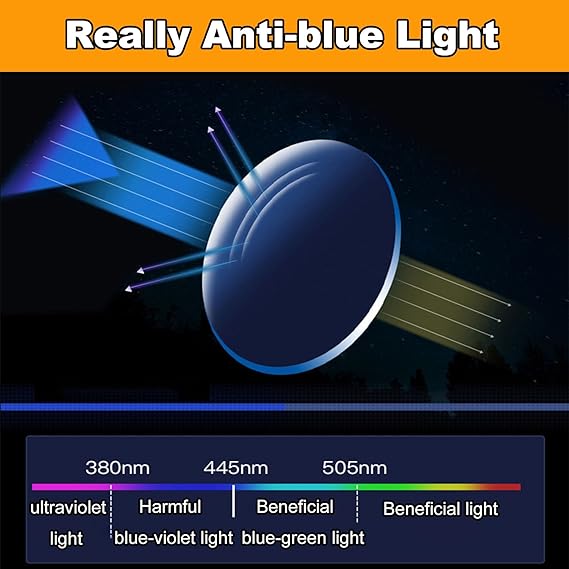 Really Anti-blue Light

380nm 445nm 505nm

ultraviolet light

Harmful blue-violet light

Beneficial blue-green light

Beneficial light